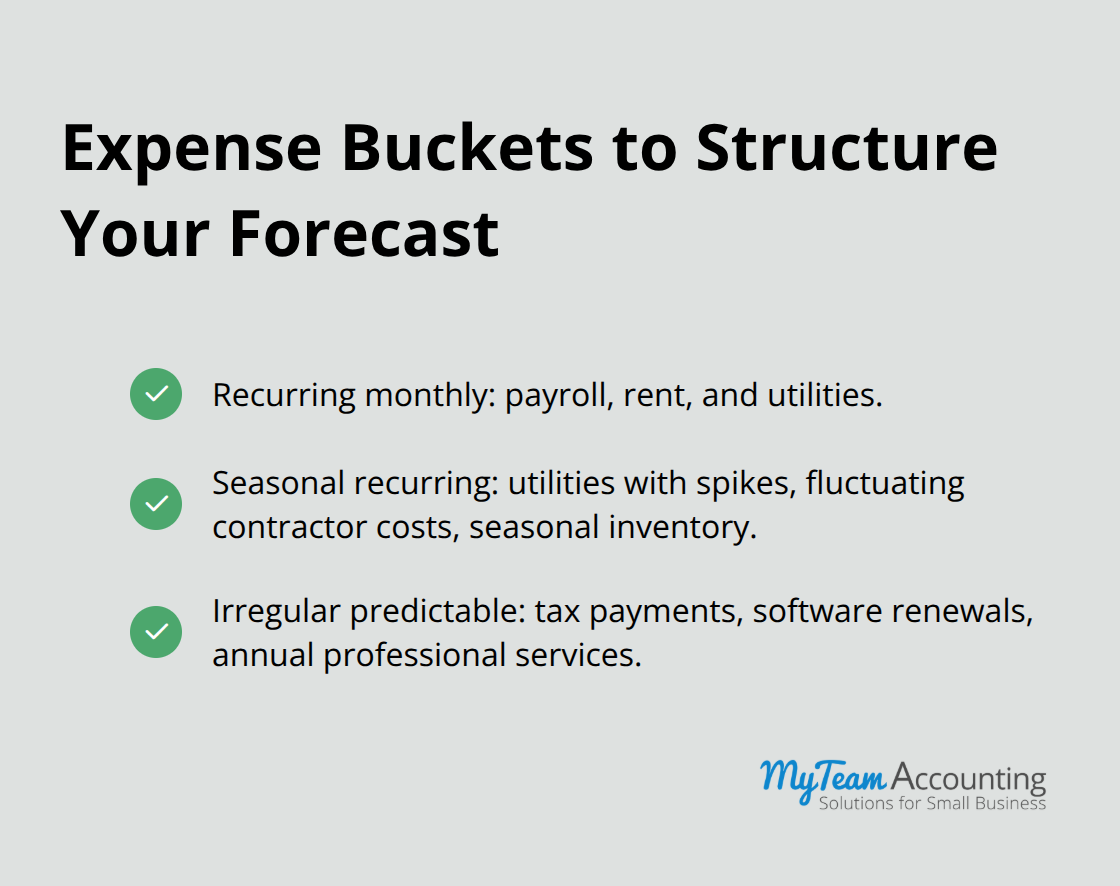 Expense Buckets to Structure Your Forecast

Recurring monthly: payroll, rent, and utilities.

Seasonal recurring: utilities with spikes, fluctuating contractor costs, seasonal inventory.

Irregular predictable: tax payments, software renewals, annual professional services.

MyTeam Accounting
Solutions for Small Business